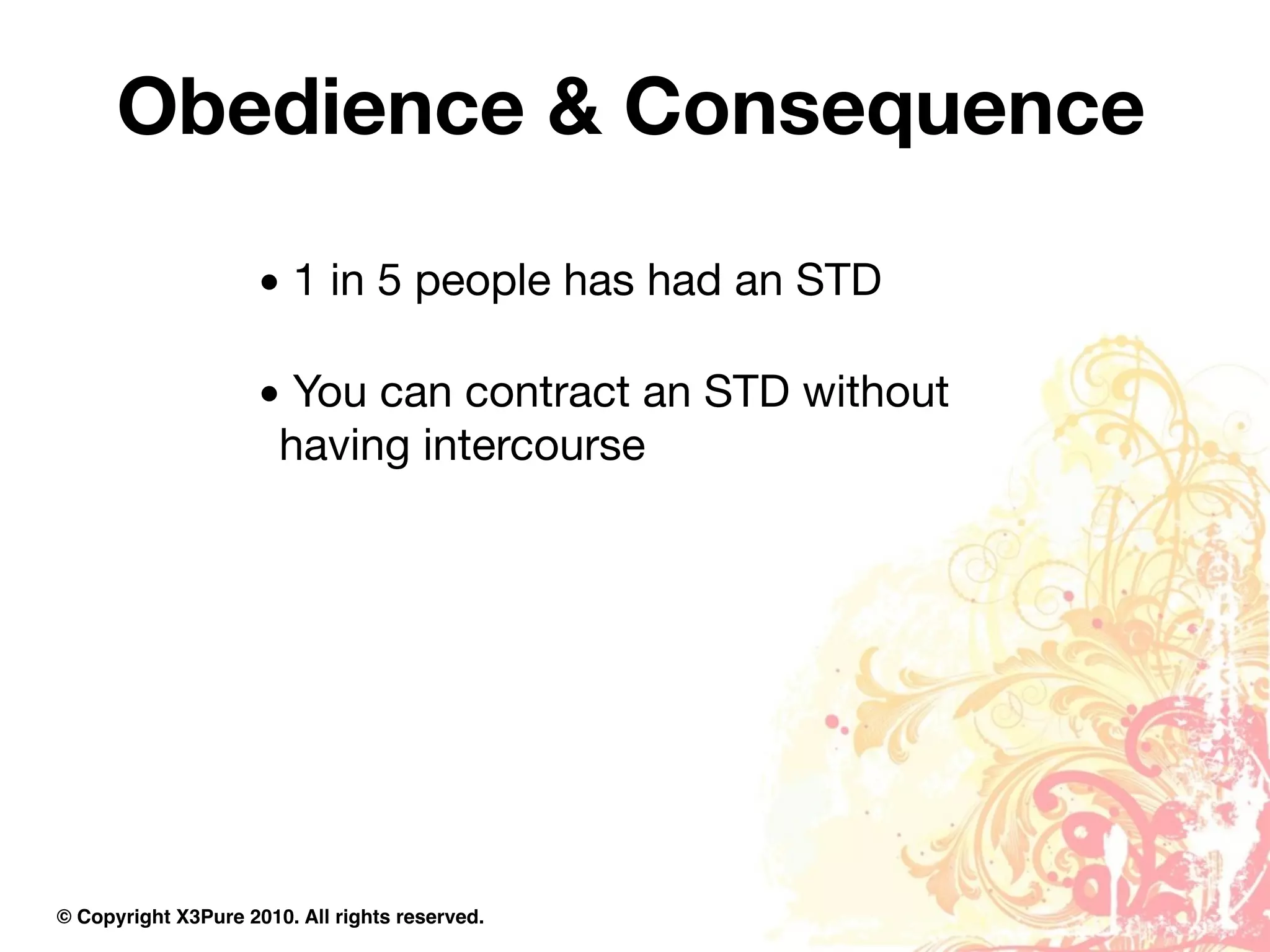 Obedience & Consequence

• 1 in 5 people has had an STD

• You can contract an STD without having intercourse

© Copyright X3Pure 2010. All rights reserved.